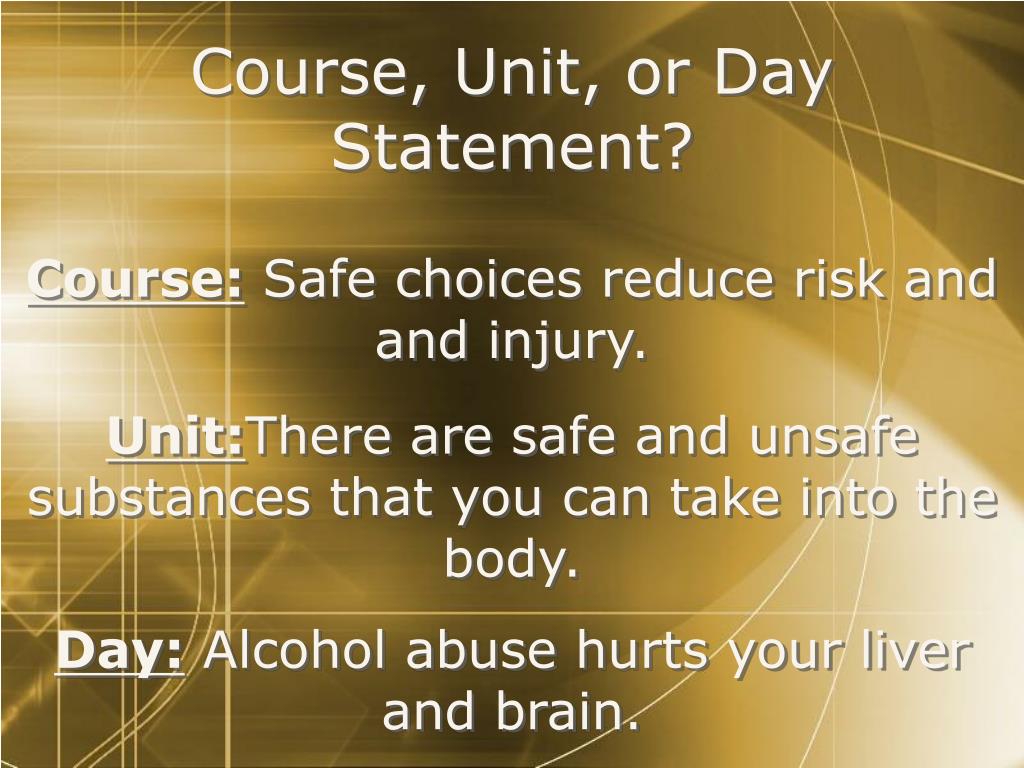 Course, Unit, or Day Statement?

Course: Safe choices reduce risk and and injury.

Unit:There are safe and unsafe substances that you can take into the body.

Day: Alcohol abuse hurts your liver and brain.